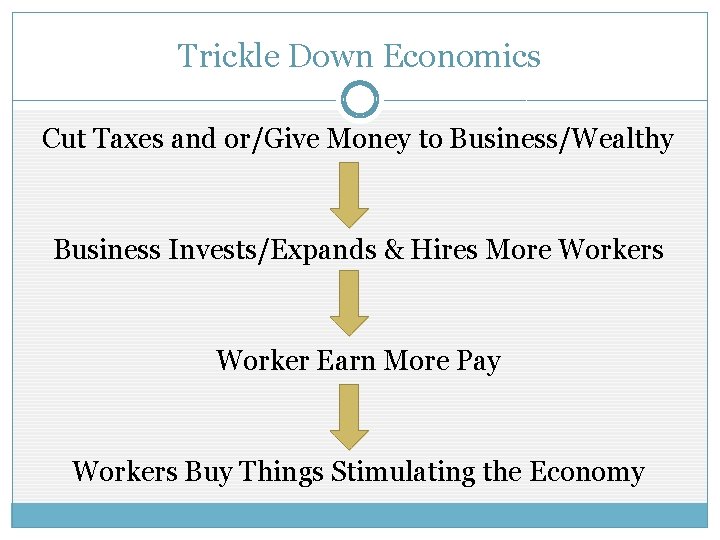 Trickle Down Economics

Cut Taxes and or/Give Money to Business/Wealthy

Business Invests/Expands & Hires More Workers

Worker Earn More Pay

Workers Buy Things Stimulating the Economy